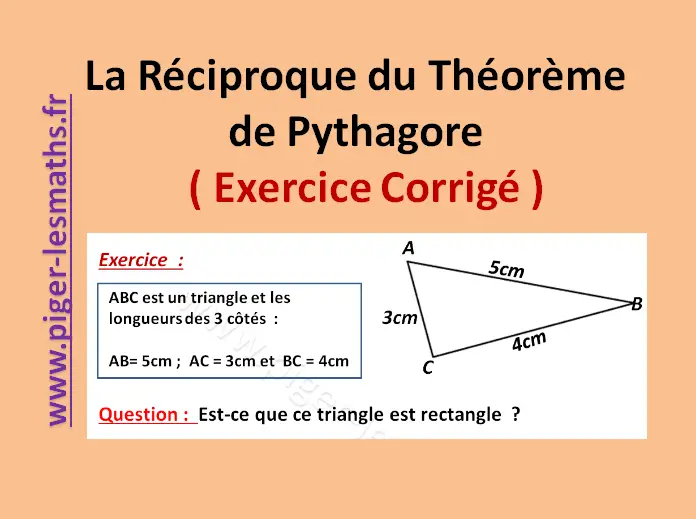 www.piger-lesmaths.fr

La Réciproque du Théorème de Pythagore
( Exercice Corrigé )

Exercice :

ABC est un triangle et les longueurs des 3 côtés :

AB= 5cm ; AC = 3cm et BC = 4cm

A
5cm
B
3cm
4cm
C

Question : Est-ce que ce triangle est rectangle ?